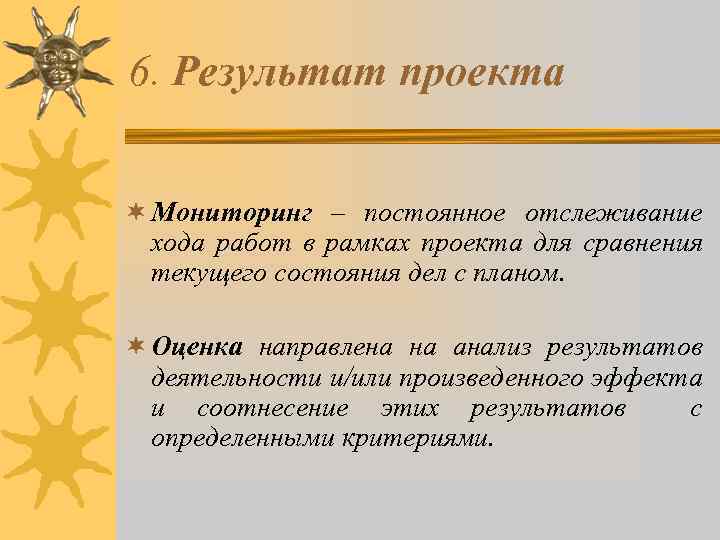 6. Результат проекта

Мониторинг – постоянное отслеживание хода работ в рамках проекта для сравнения текущего состояния дел с планом.

Оценка направлена на анализ результатов деятельности и/или произведенного эффекта и соотнесение этих результатов с определенными критериями.